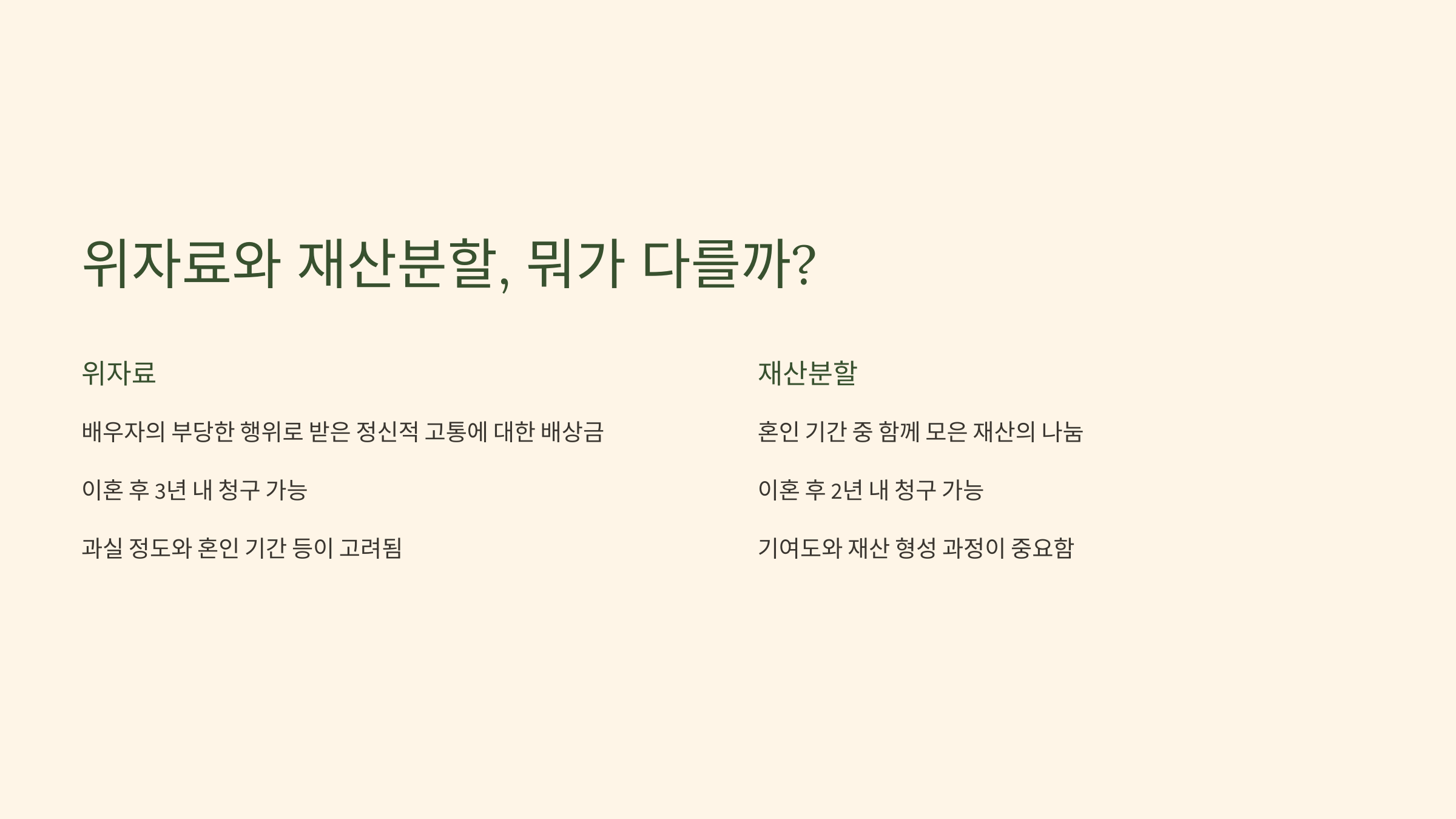 위자료와 재산분할, 뭐가 다를까?

위자료

배우자의 부당한 행위로 받은 정신적 고통에 대한 배상금

이혼 후 3년 내 청구 가능

과실 정도와 혼인 기간 등이 고려됨

재산분할

혼인 기간 중 함께 모은 재산의 나눔

이혼 후 2년 내 청구 가능

기여도와 재산 형성 과정이 중요함